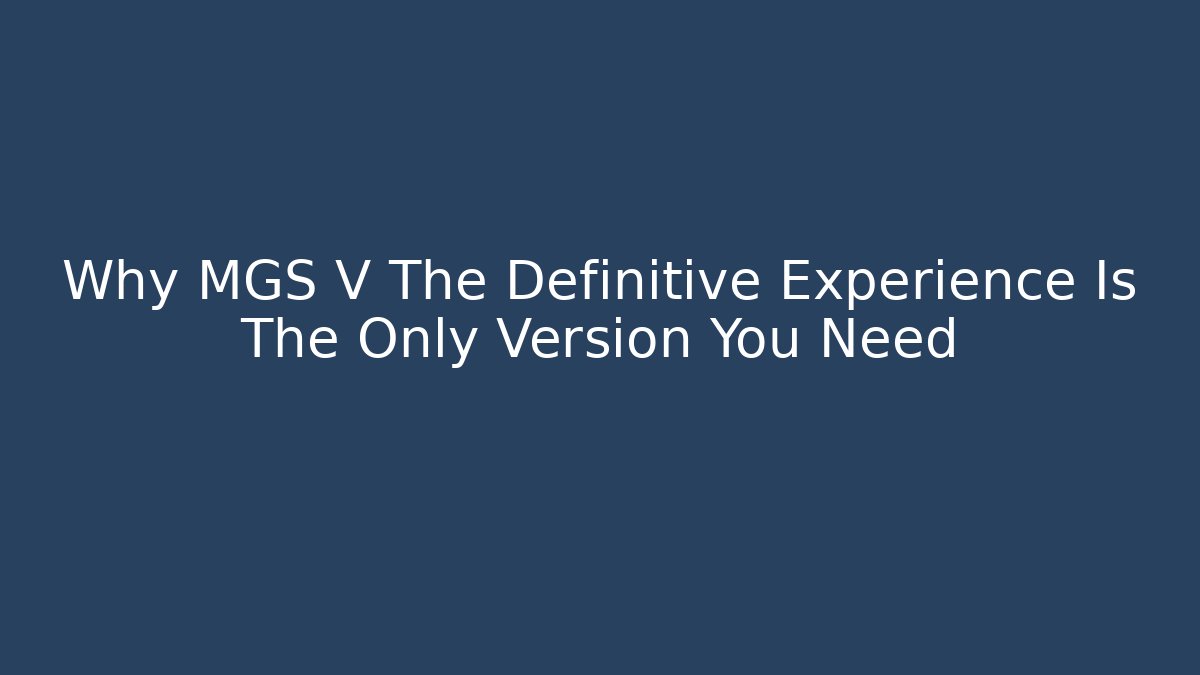 Why MGS V The Definitive Experience Is The Only Version You Need